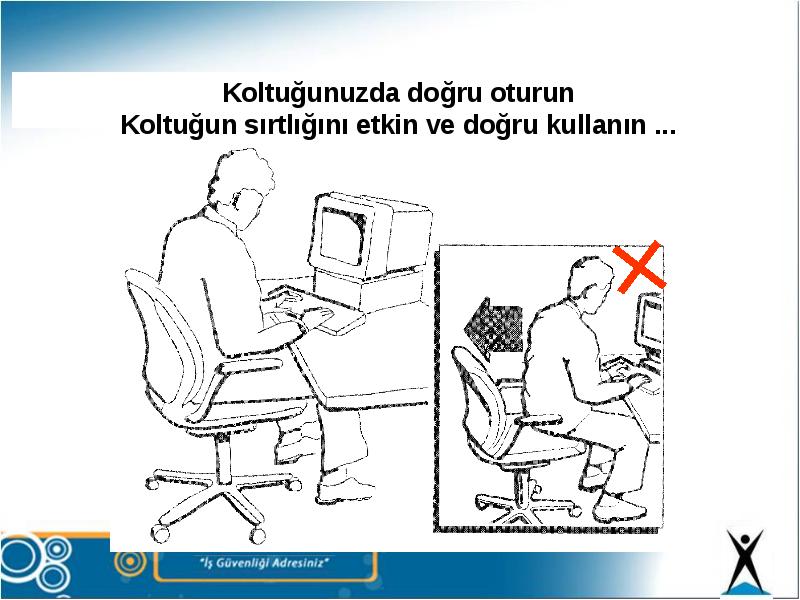 Koltuğunuzda doğru oturun
Koltuğun sırtlığını etkin ve doğru kullanın ...

"İş Güvenliği Adresiniz"